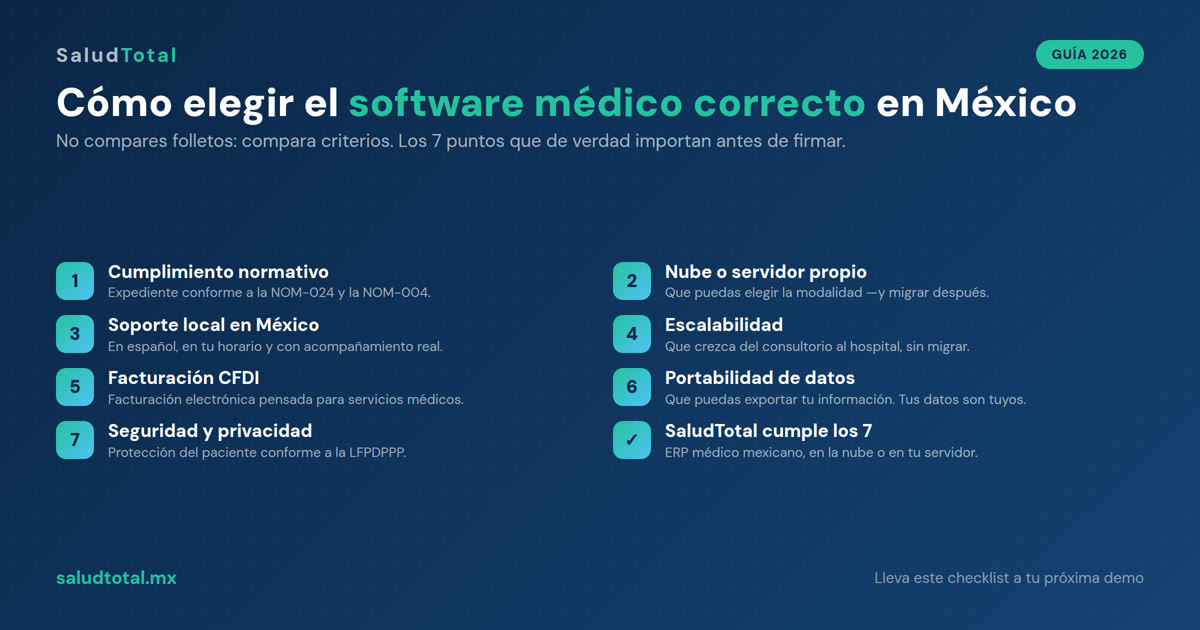 SaludTotal

GUÍA 2026

Cómo elegir el software médico correcto en México

No compares folletos: compara criterios. Los 7 puntos que de verdad importan antes de firmar.

1
Cumplimiento normativo
Expediente conforme a la NOM-024 y la NOM-004.

2
Nube o servidor propio
Que puedas elegir la modalidad —y migrar después.

3
Soporte local en México
En español, en tu horario y con acompañamiento real.

4
Escalabilidad
Que crezca del consultorio al hospital, sin migrar.

5
Facturación CFDI
Facturación electrónica pensada para servicios médicos.

6
Portabilidad de datos
Que puedas exportar tu información. Tus datos son tuyos.

7
Seguridad y privacidad
Protección del paciente conforme a la LFPDPPP.

✓
SaludTotal cumple los 7
ERP médico mexicano, en la nube o en tu servidor.

saludtotal.mx

Lleva este checklist a tu próxima demo